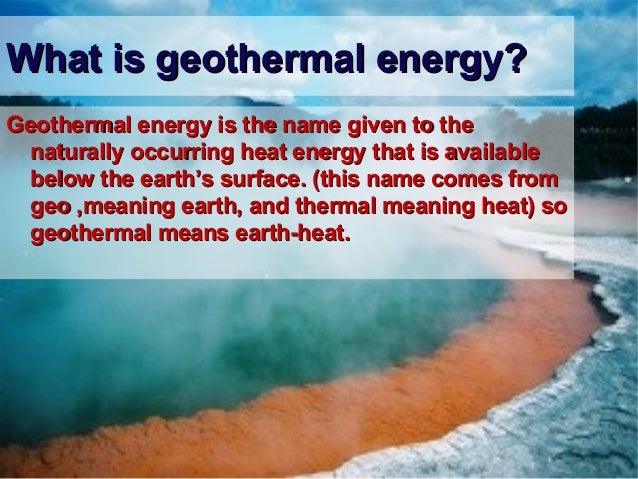 What is geothermal energy?

Geothermal energy is the name given to the naturally occurring heat energy that is available below the earth's surface. (this name comes from geo ,meaning earth, and thermal meaning heat) so geothermal means earth-heat.